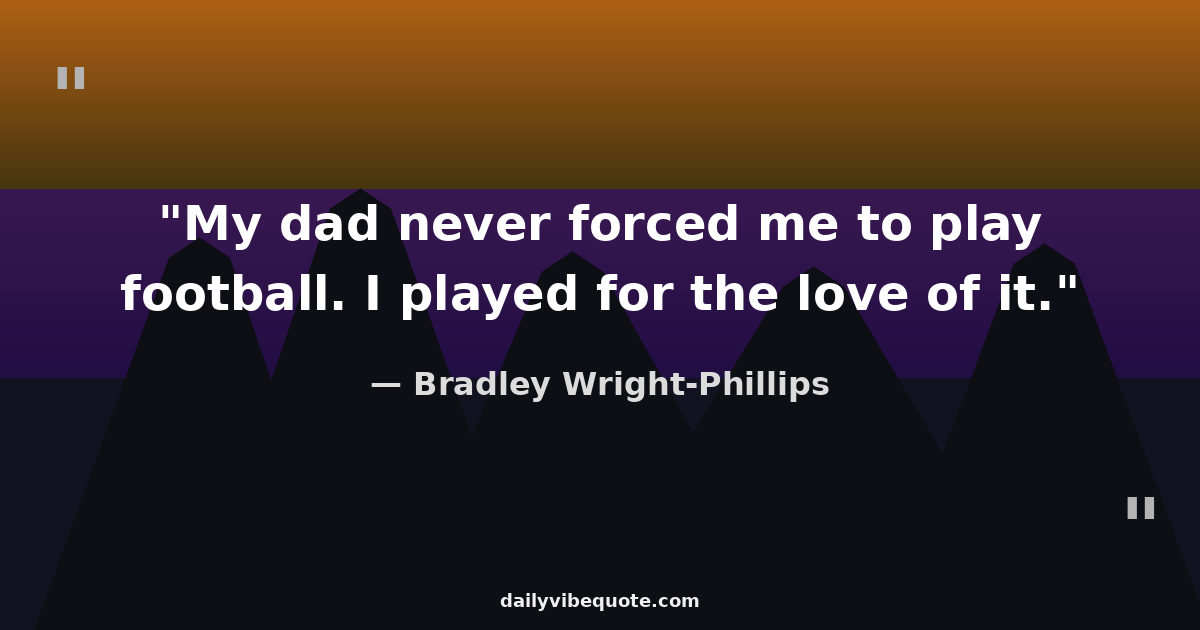 "

"My dad never forced me to play football. I played for the love of it."

— Bradley Wright-Phillips

"

dailyvibequote.com